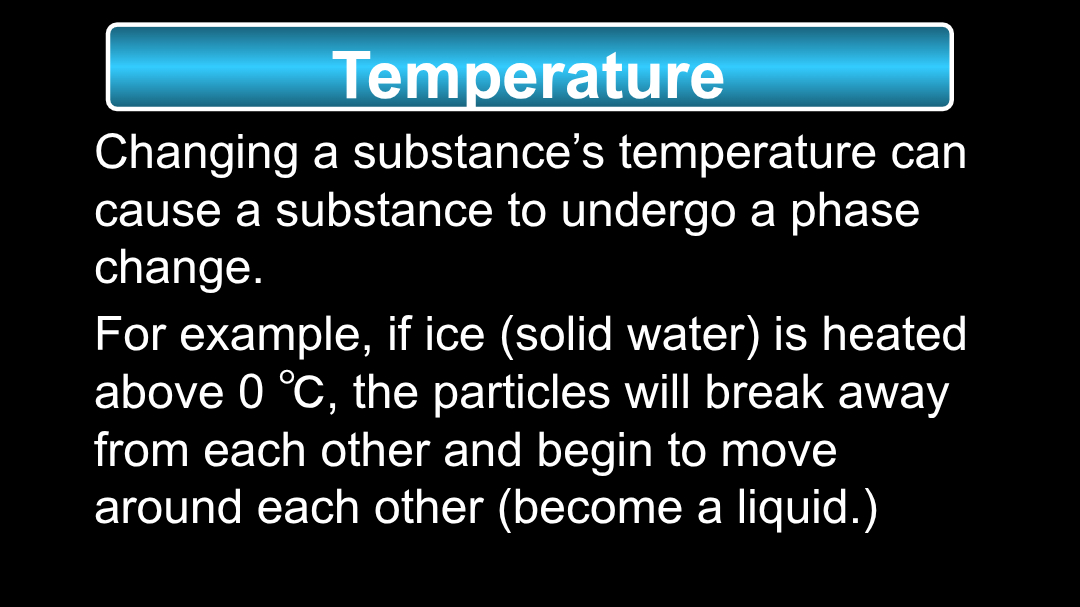 Temperature

Changing a substance’s temperature can cause a substance to undergo a phase change.

For example, if ice (solid water) is heated above 0 ℃, the particles will break away from each other and begin to move around each other (become a liquid.)